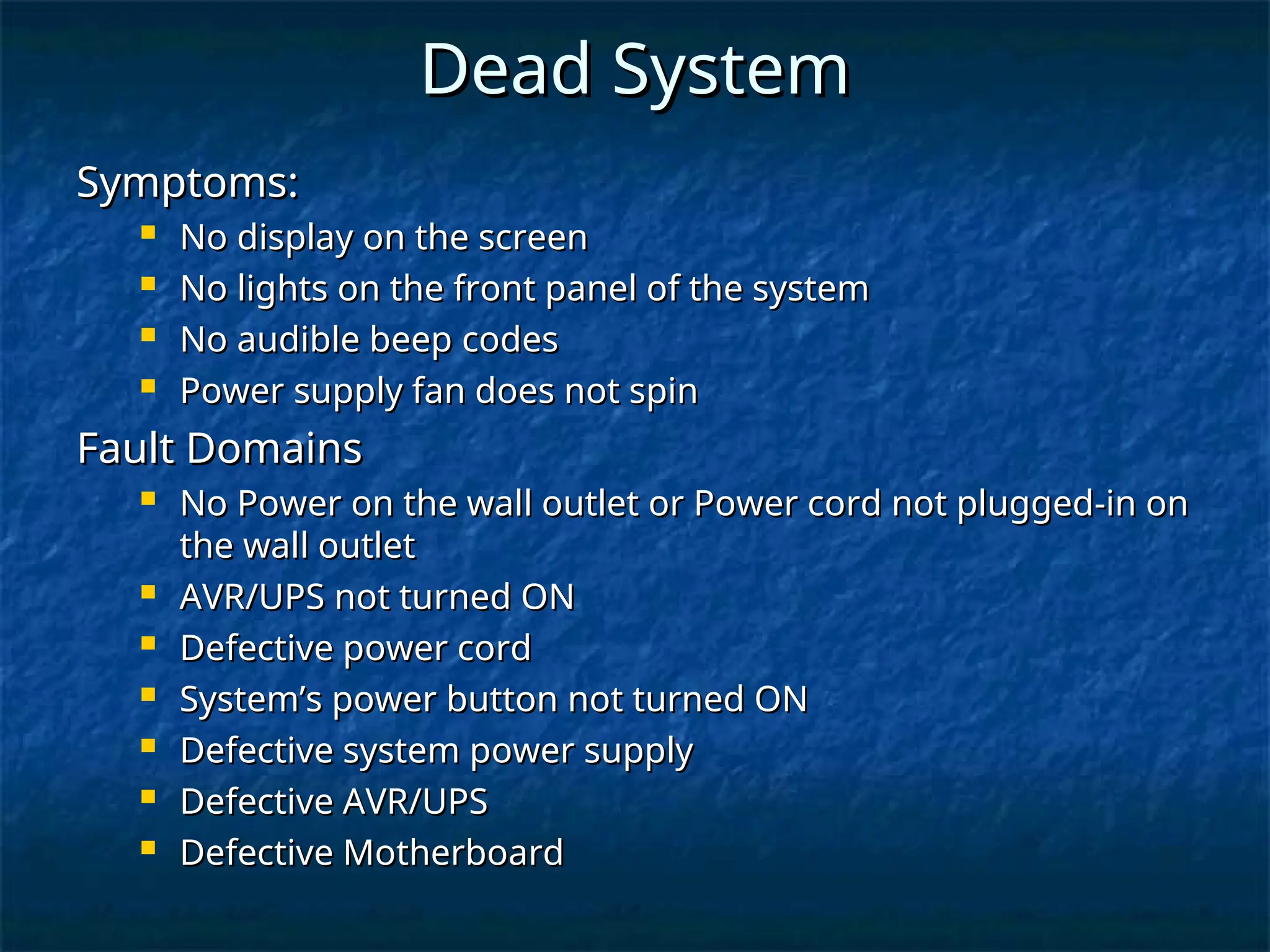 Dead System

Symptoms:

- No display on the screen
- No lights on the front panel of the system
- No audible beep codes
- Power supply fan does not spin

Fault Domains

- No Power on the wall outlet or Power cord not plugged-in on the wall outlet
- AVR/UPS not turned ON
- Defective power cord
- System’s power button not turned ON
- Defective system power supply
- Defective AVR/UPS
- Defective Motherboard